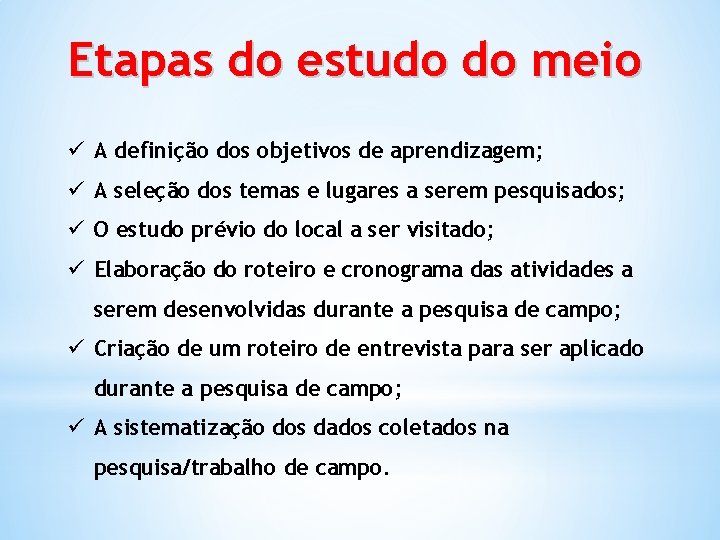 Etapas do estudo do meio

✓ A definição dos objetivos de aprendizagem;
✓ A seleção dos temas e lugares a serem pesquisados;
✓ O estudo prévio do local a ser visitado;
✓ Elaboração do roteiro e cronograma das atividades a serem desenvolvidas durante a pesquisa de campo;
✓ Criação de um roteiro de entrevista para ser aplicado durante a pesquisa de campo;
✓ A sistematização dos dados coletados na pesquisa/trabalho de campo.